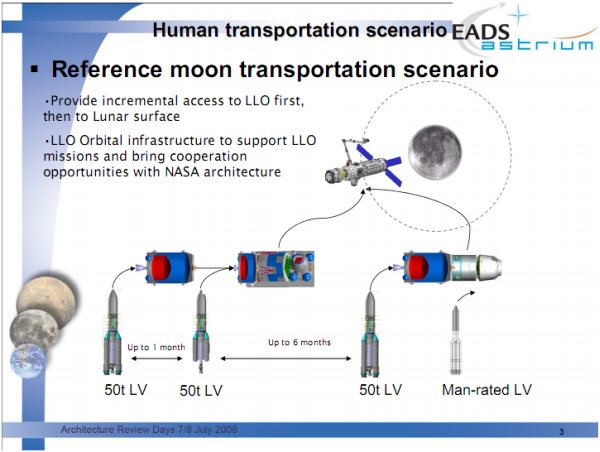 Human transportation scenario

EADS astrium

▪ Reference moon transportation scenario

•Provide incremental access to LLO first, then to Lunar surface

•LLO Orbital infrastructure to support LLO missions and bring cooperation opportunities with NASA architecture

Up to 1 month

Up to 6 months

50t LV

50t LV

50t LV

Man-rated LV

Architecture Review Days 7/8 July 2008

3